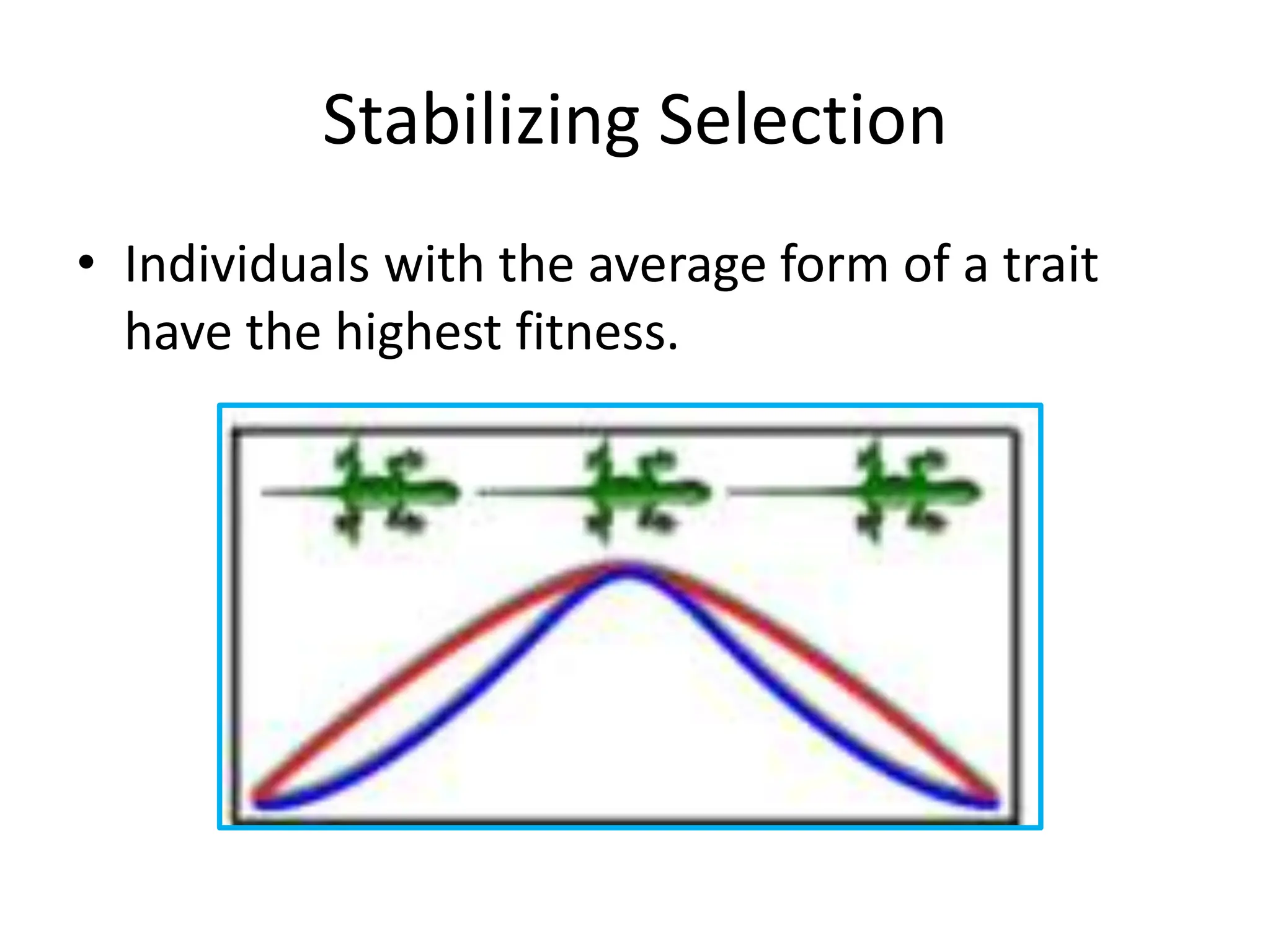 Stabilizing Selection

• Individuals with the average form of a trait have the highest fitness.